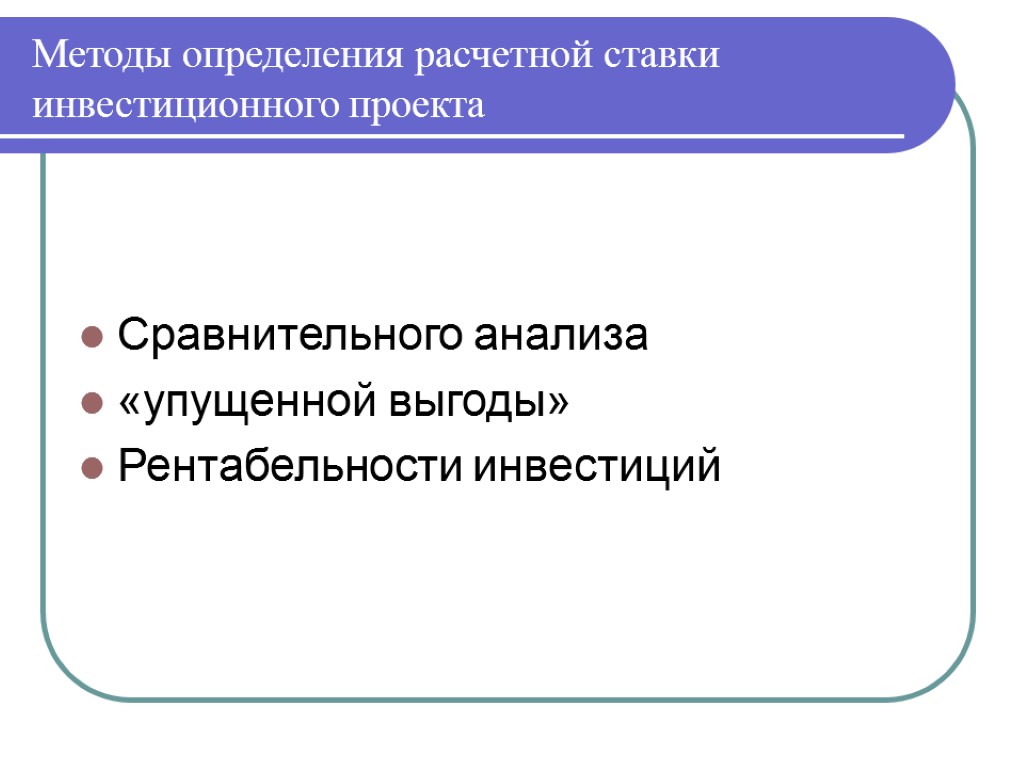 Методы определения расчетной ставки инвестиционного проекта

Сравнительного анализа
«упущенной выгоды»
Рентабельности инвестиций